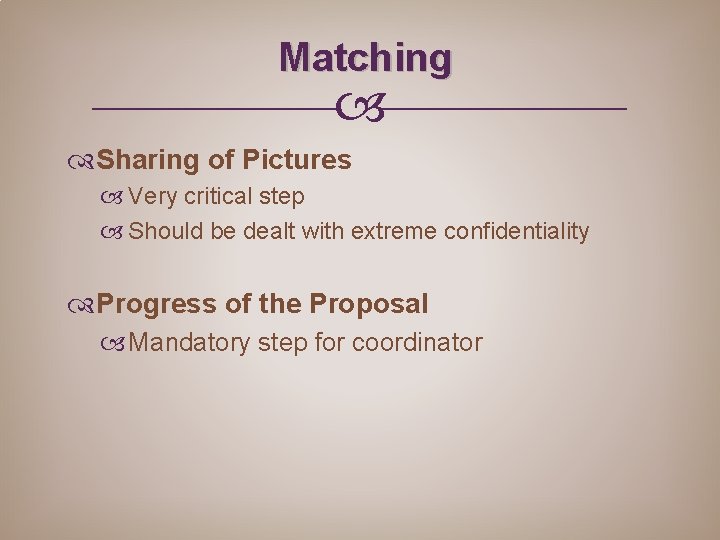 Matching

Sharing of Pictures

Very critical step

Should be dealt with extreme confidentiality

Progress of the Proposal

Mandatory step for coordinator